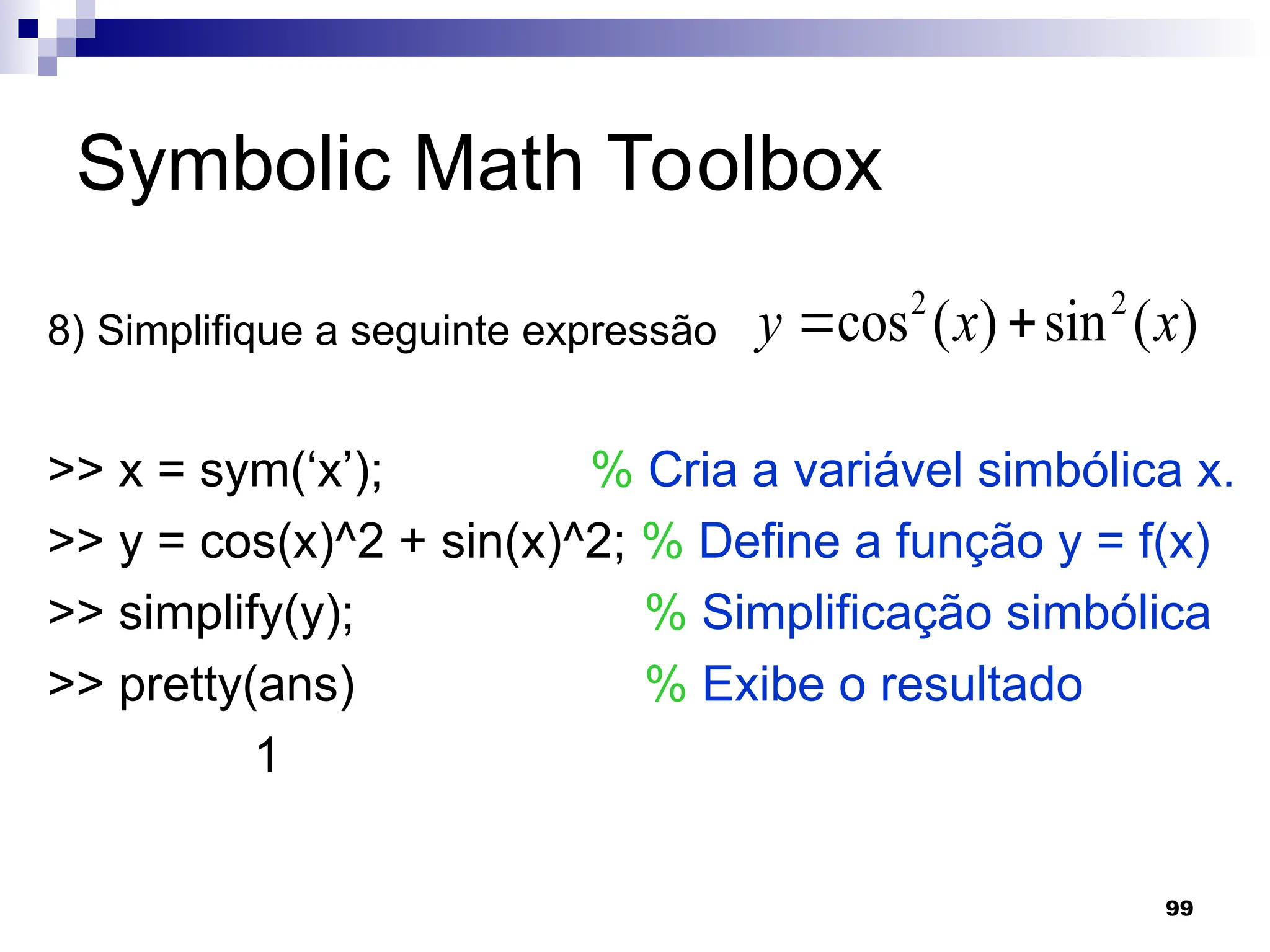 Symbolic Math Toolbox

8) Simplifique a seguinte expressão $y = \cos^2(x) + \sin^2(x)$

>> x = sym(‘x’); % Cria a variável simbólica x.
>> y = cos(x)^2 + sin(x)^2; % Define a função y = f(x)
>> simplify(y); % Simplificação simbólica
>> pretty(ans) % Exibe o resultado
1

99